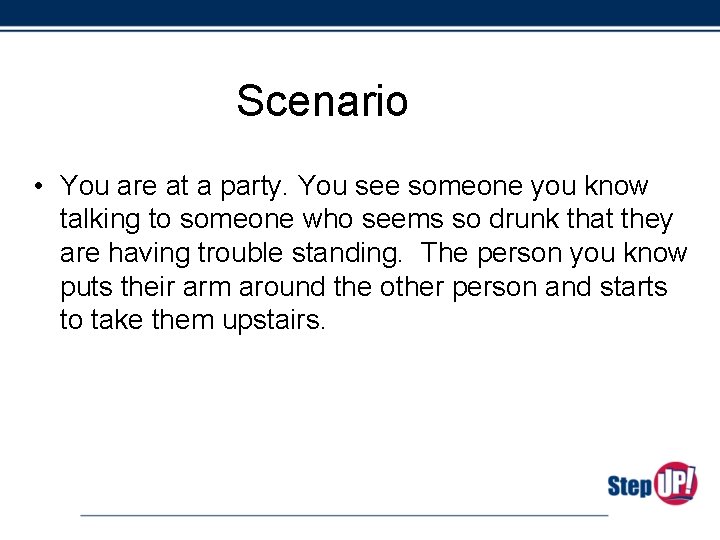 Scenario

• You are at a party. You see someone you know talking to someone who seems so drunk that they are having trouble standing. The person you know puts their arm around the other person and starts to take them upstairs.

Step UP!